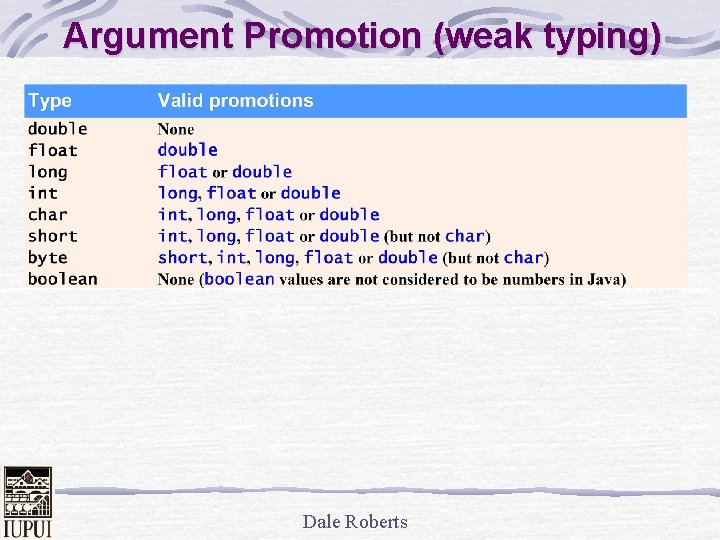 Argument Promotion (weak typing)

| Type | Valid promotions |
|---|---|
| double | None |
| float | double |
| long | float or double |
| int | long, float or double |
| char | int, long, float or double |
| short | int, long, float or double (but not char) |
| byte | short, int, long, float or double (but not char) |
| boolean | None (boolean values are not considered to be numbers in Java) |

IUPUI

Dale Roberts